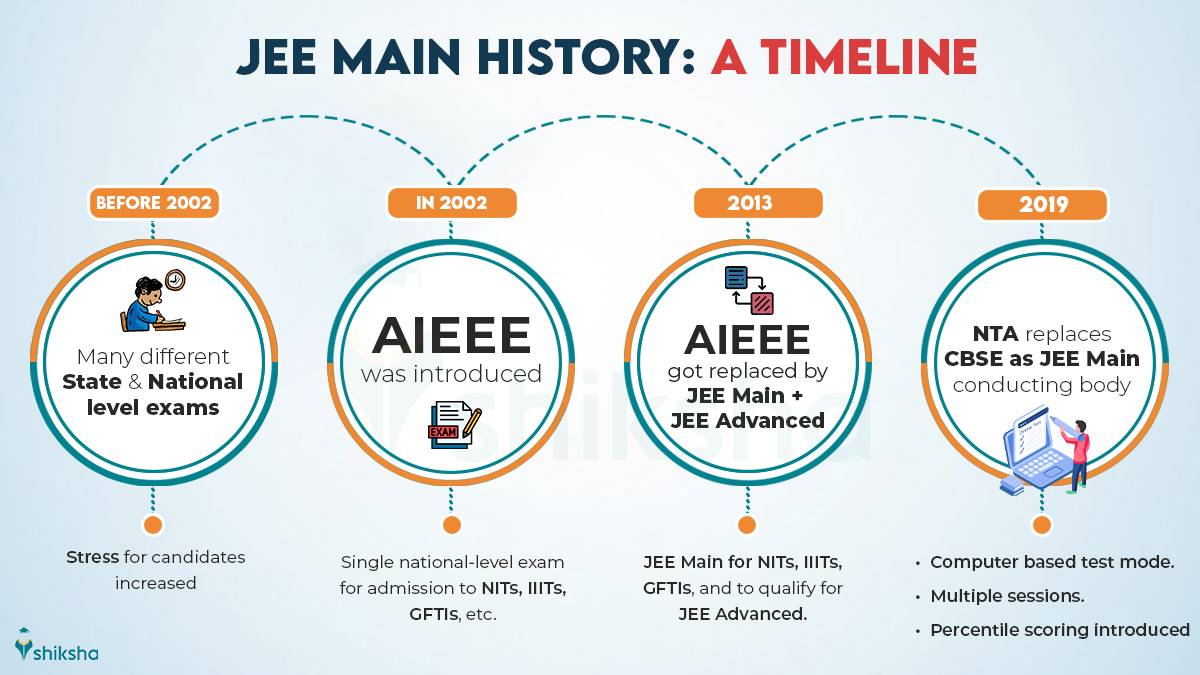 JEE MAIN HISTORY: A TIMELINE

BEFORE 2002

Many different State & National level exams

Stress for candidates increased

IN 2002

AIEEE was introduced

EXAM

Single national-level exam for admission to NITs, IIITs, GFTIs, etc.

2013

AIEEE got replaced by JEE Main + JEE Advanced

JEE Main for NITs, IIITs, GFTIs, and to qualify for JEE Advanced.

2019

NTA replaces CBSE as JEE Main conducting body

• Computer based test mode.
• Multiple sessions.
• Percentile scoring introduced

shiksha

shiksha